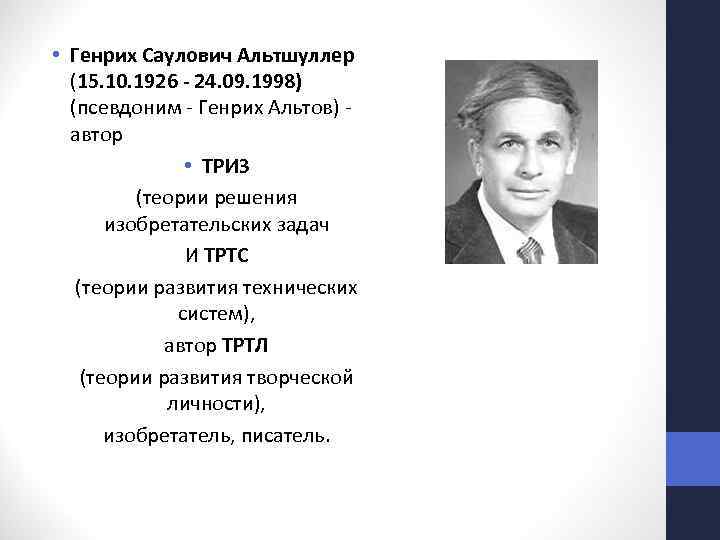 • Генрих Саулович Альтшуллер (15.10.1926 - 24.09.1998) (псевдоним - Генрих Альтов) - автор

• ТРИЗ

(теории решения изобретательских задач

И ТРТС

(теории развития технических систем),

автор ТРТЛ

(теории развития творческой личности),

изобретатель, писатель.